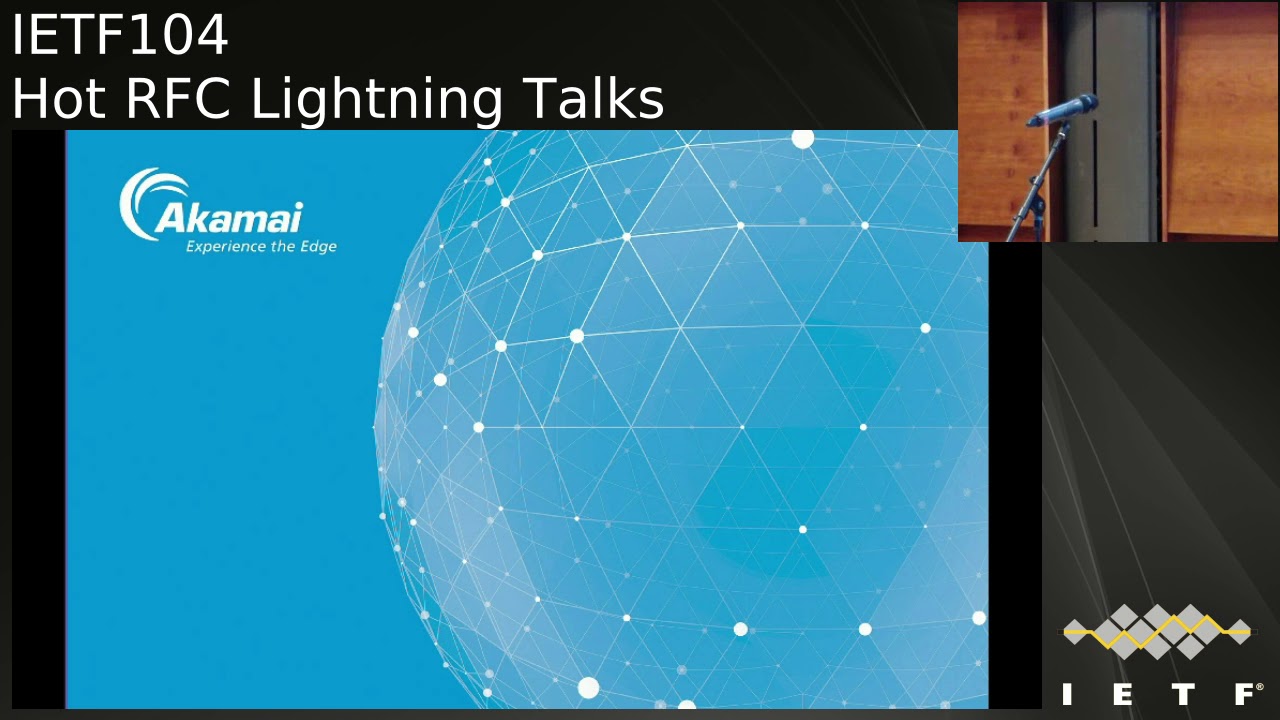 IETF104
Hot RFC Lightning Talks

Akamai
Experience the Edge

IETF®